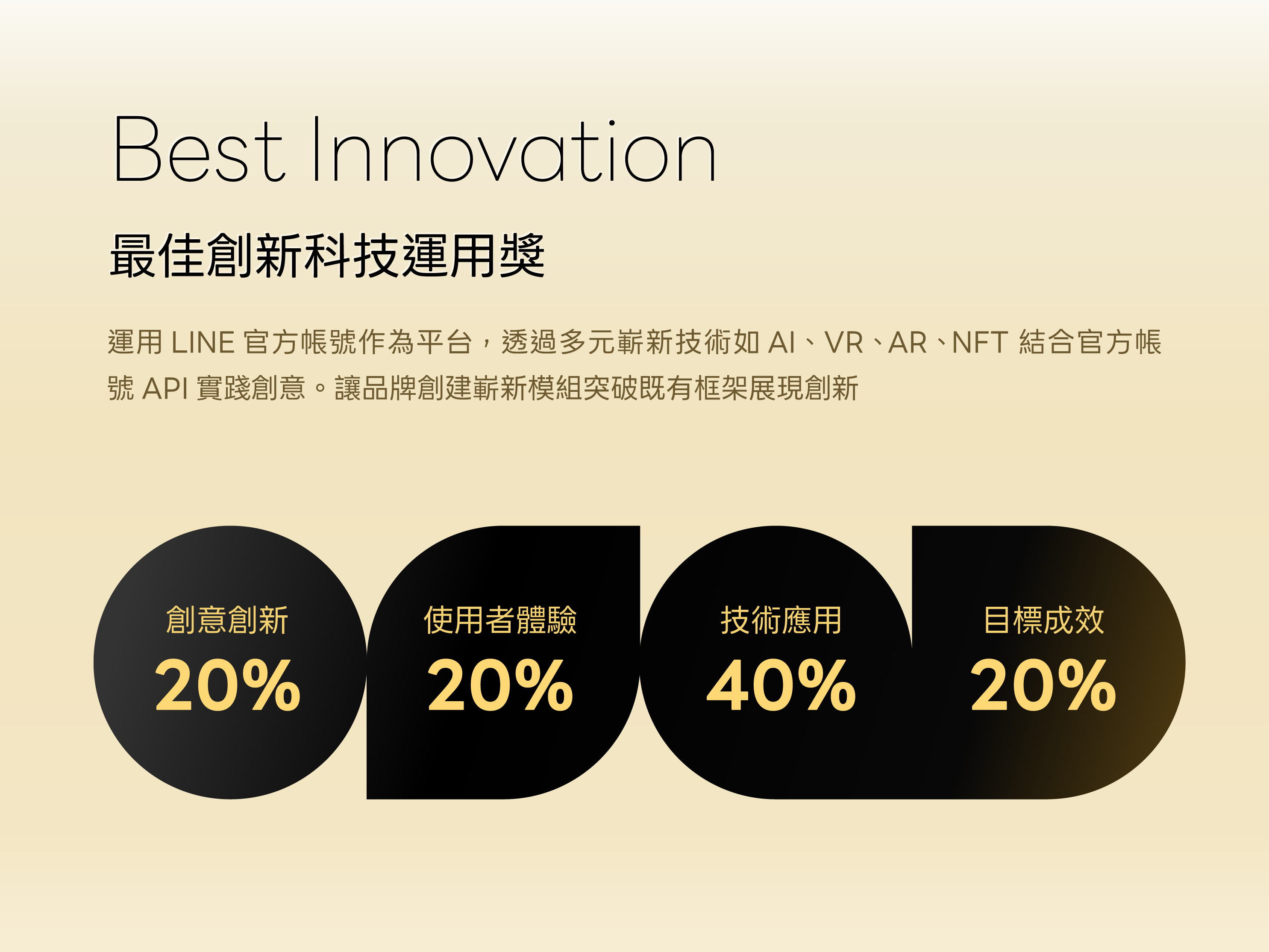 Best Innovation

最佳創新科技運用獎

運用 LINE 官方帳號作為平台，透過多元嶄新技術如 AI、VR、AR、NFT 結合官方帳號 API 實踐創意。讓品牌創建嶄新模組突破既有框架展現創新

創意創新
20%

使用者體驗
20%

技術應用
40%

目標成效
20%